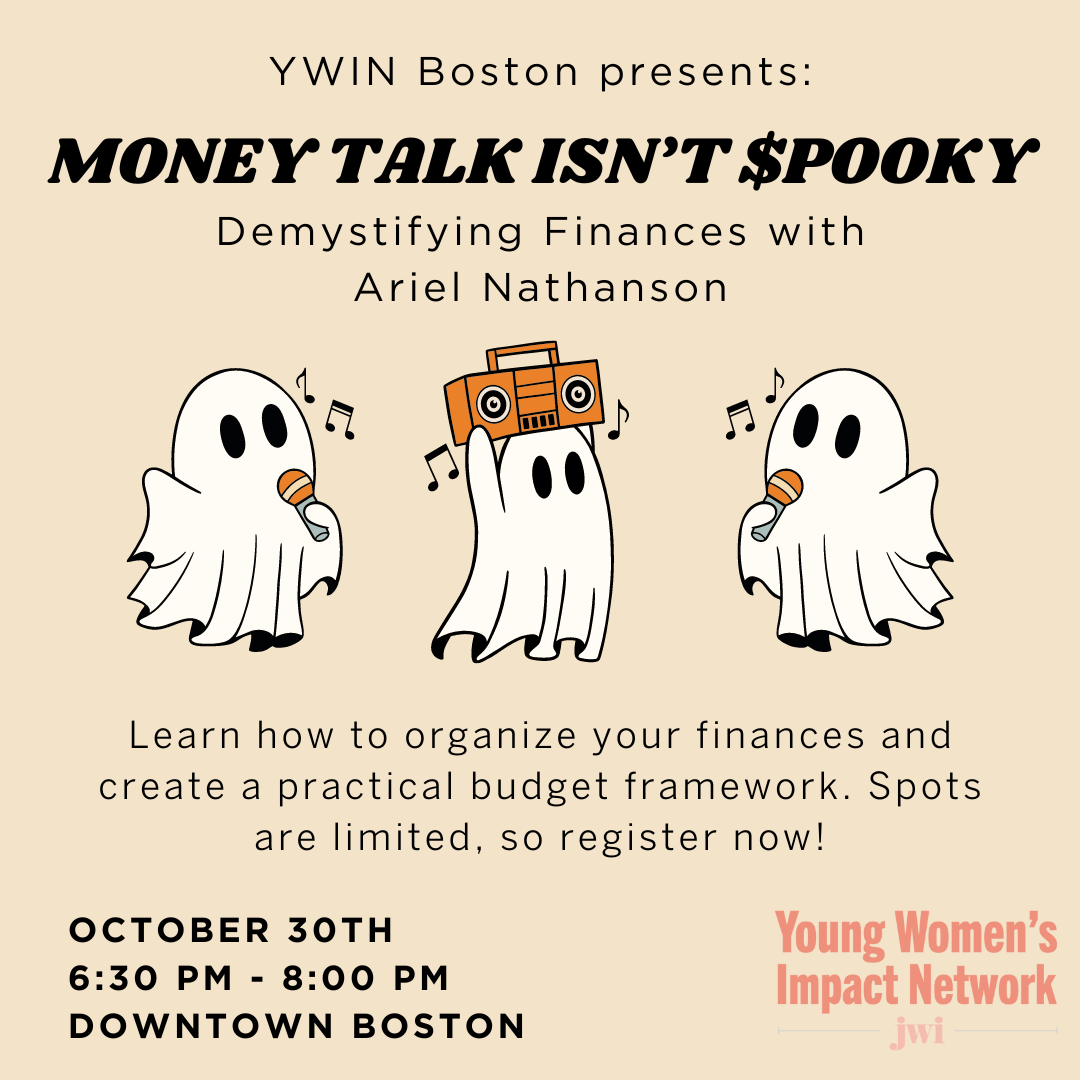 YWIN Boston presents:

MONEY TALK ISN'T $POOKY

Demystifying Finances with Ariel Nathanson

Learn how to organize your finances and create a practical budget framework. Spots are limited, so register now!

OCTOBER 30TH
6:30 PM - 8:00 PM
DOWNTOWN BOSTON

Young Women's Impact Network
jwi